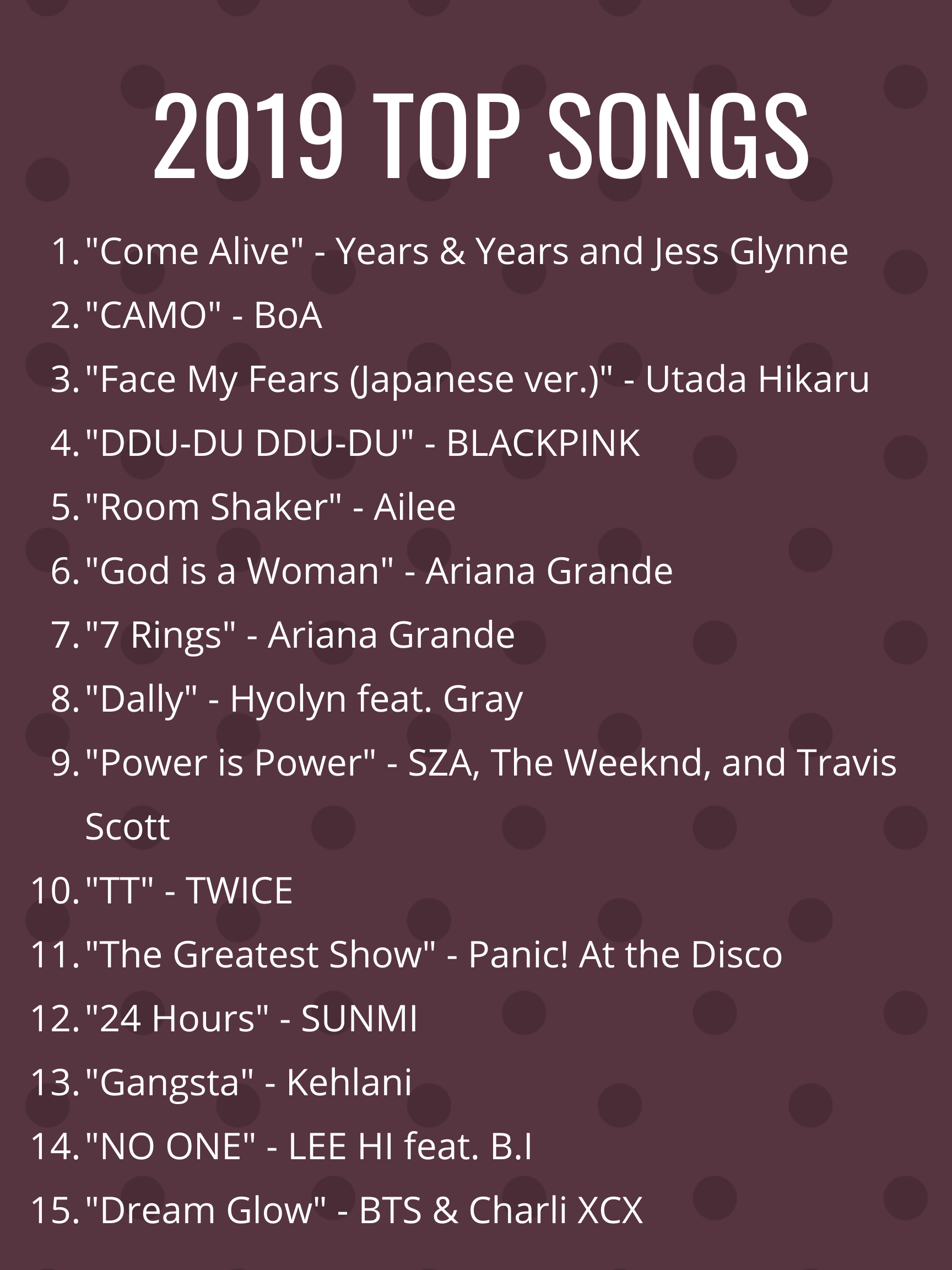 2019 TOP SONGS

1. "Come Alive" - Years & Years and Jess Glynne
2. "CAMO" - BoA
3. "Face My Fears (Japanese ver.)" - Utada Hikaru
4. "DDU-DU DDU-DU" - BLACKPINK
5. "Room Shaker" - Ailee
6. "God is a Woman" - Ariana Grande
7. "7 Rings" - Ariana Grande
8. "Dally" - Hyolyn feat. Gray
9. "Power is Power" - SZA, The Weeknd, and Travis Scott
10. "TT" - TWICE
11. "The Greatest Show" - Panic! At the Disco
12. "24 Hours" - SUNMI
13. "Gangsta" - Kehlani
14. "NO ONE" - LEE HI feat. B.I
15. "Dream Glow" - BTS & Charli XCX